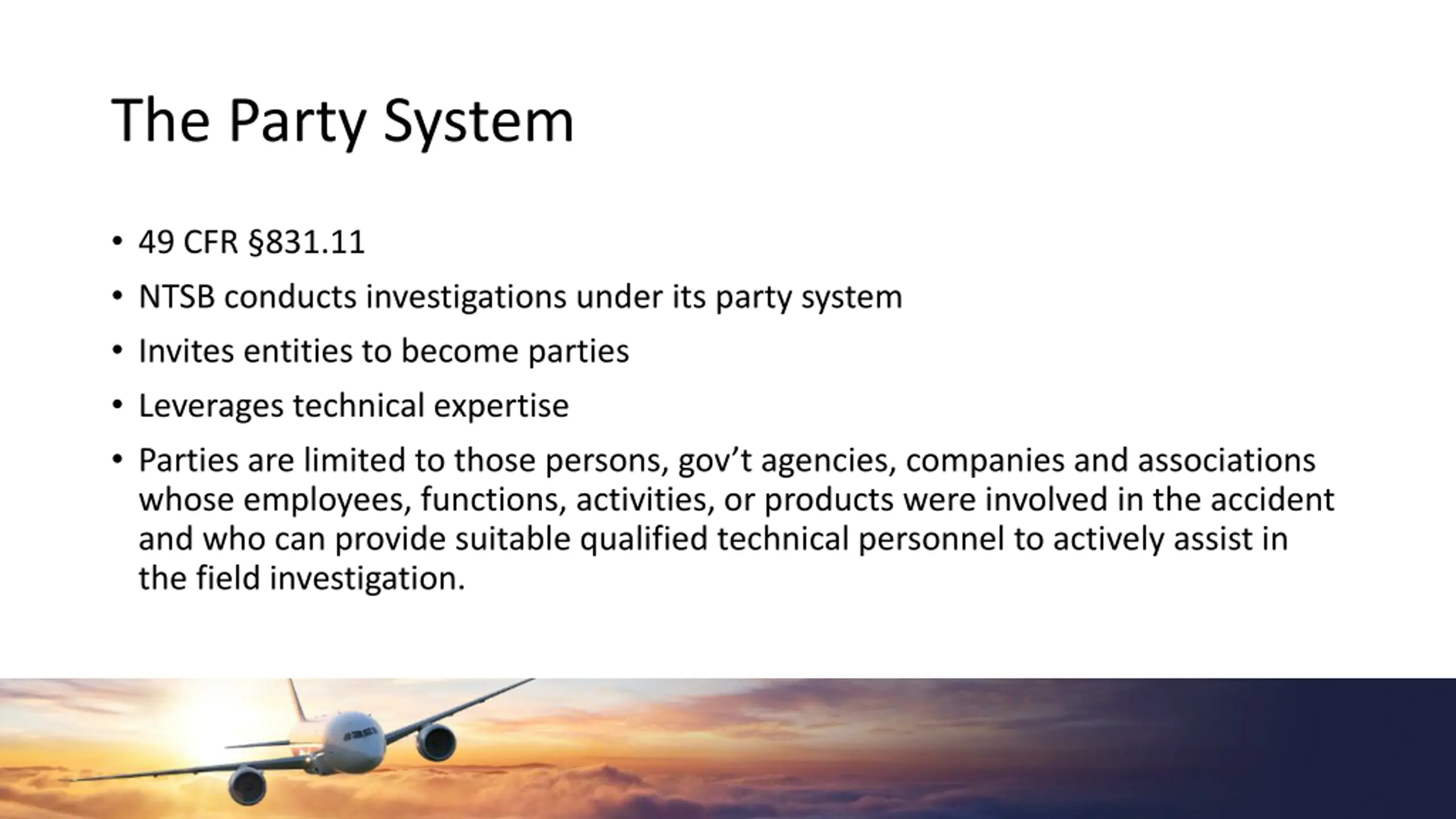 The Party System

• 49 CFR §831.11
• NTSB conducts investigations under its party system
• Invites entities to become parties
• Leverages technical expertise
• Parties are limited to those persons, gov't agencies, companies and associations whose employees, functions, activities, or products were involved in the accident and who can provide suitable qualified technical personnel to actively assist in the field investigation.